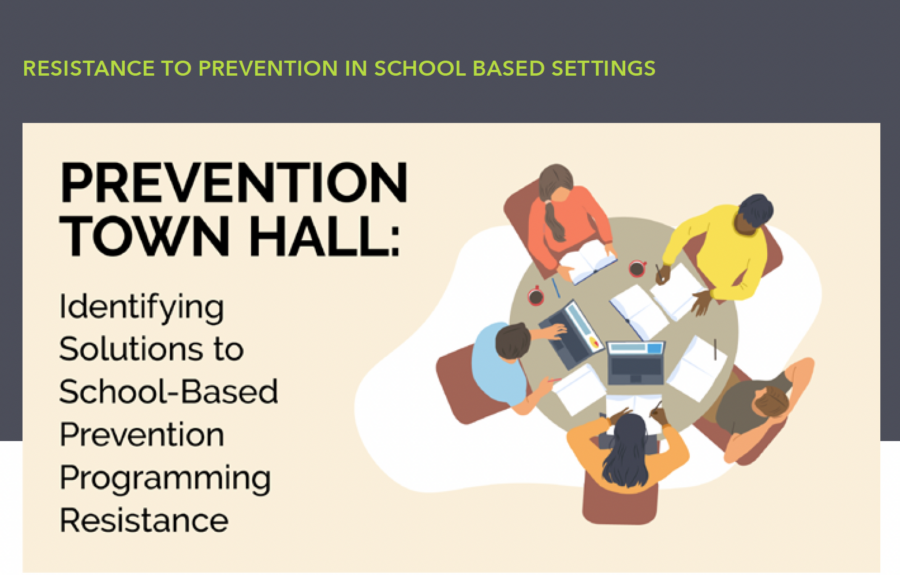 RESISTANCE TO PREVENTION IN SCHOOL BASED SETTINGS

PREVENTION TOWN HALL:

Identifying Solutions to School-Based Prevention Programming Resistance